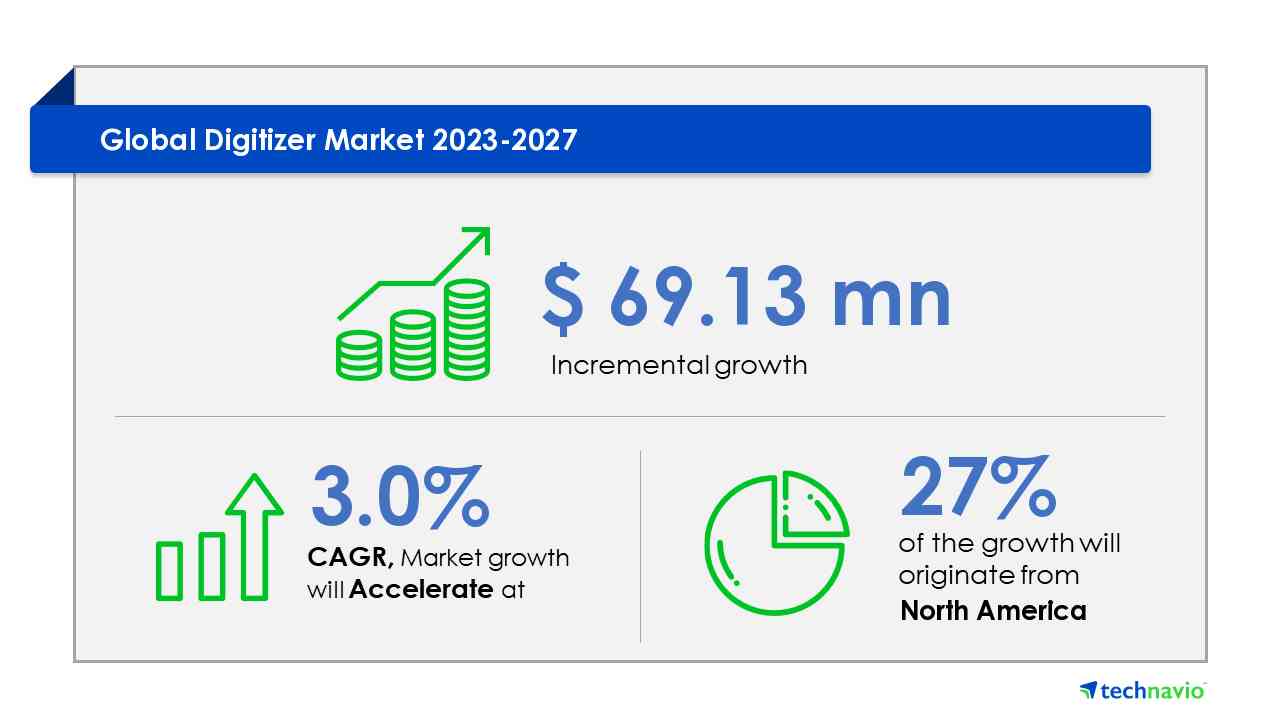 Global Digitizer Market 2023-2027

$ 69.13 mn
Incremental growth

3.0%
CAGR, Market growth will Accelerate at

27%
of the growth will originate from North America

technavio